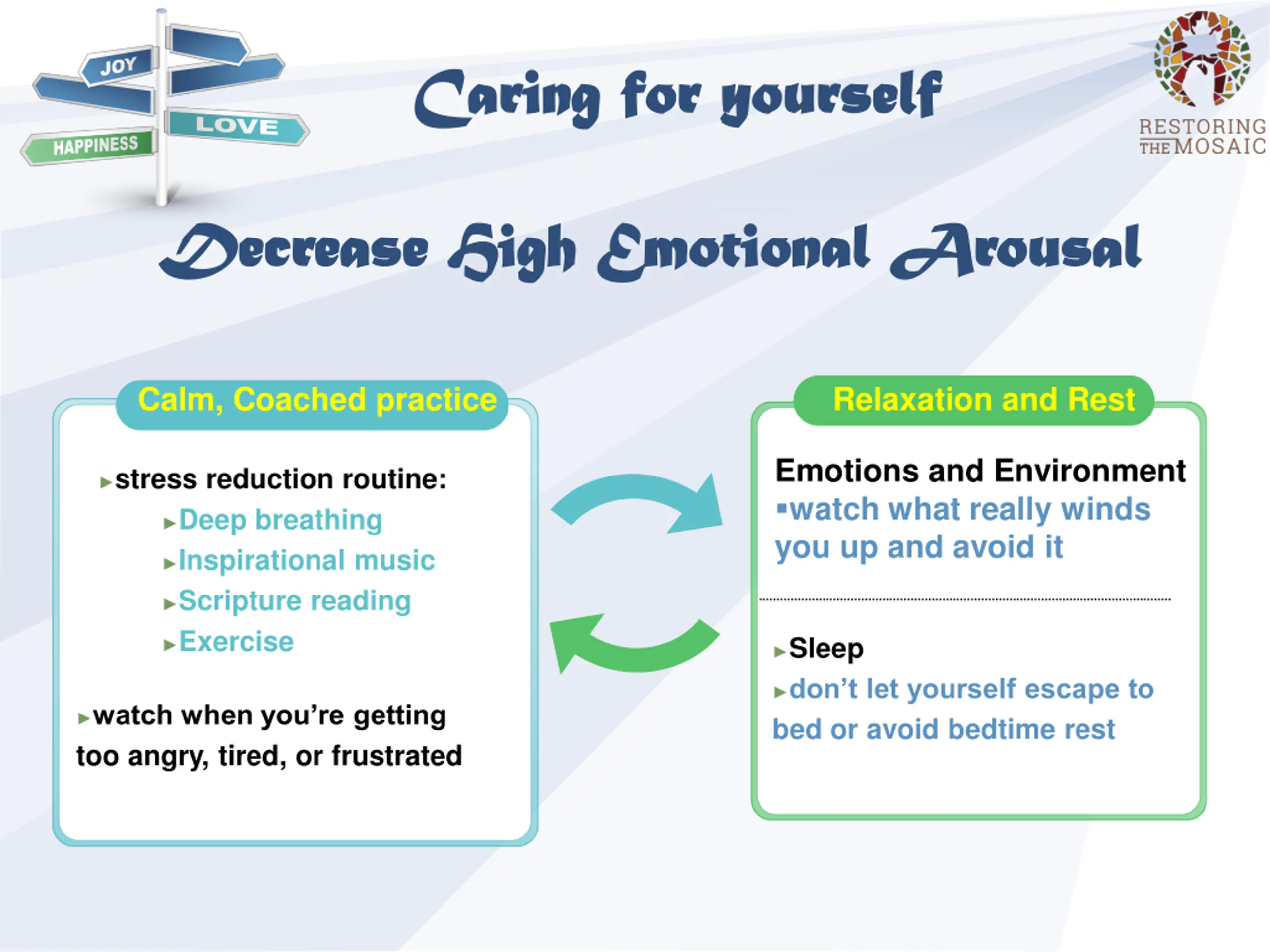 JOY
LOVE
HAPPINESS

Caring for yourself

RESTORING THE MOSAIC

Decrease High Emotional Arousal

Calm, Coached practice

▸stress reduction routine:
▸Deep breathing
▸Inspirational music
▸Scripture reading
▸Exercise

▸watch when you're getting too angry, tired, or frustrated

Relaxation and Rest

Emotions and Environment
▪watch what really winds you up and avoid it

▸Sleep
▸don't let yourself escape to bed or avoid bedtime rest